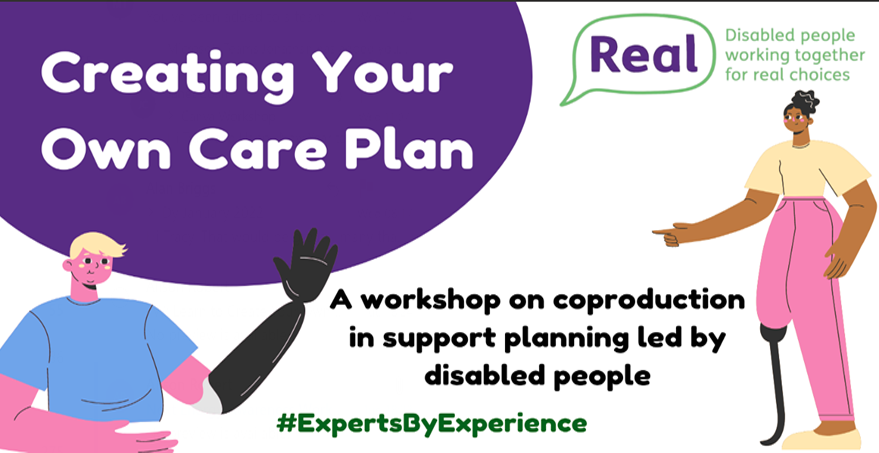 Creating Your Own Care Plan

Real

Disabled people working together for real choices

A workshop on coproduction in support planning led by disabled people

#ExpertsByExperience